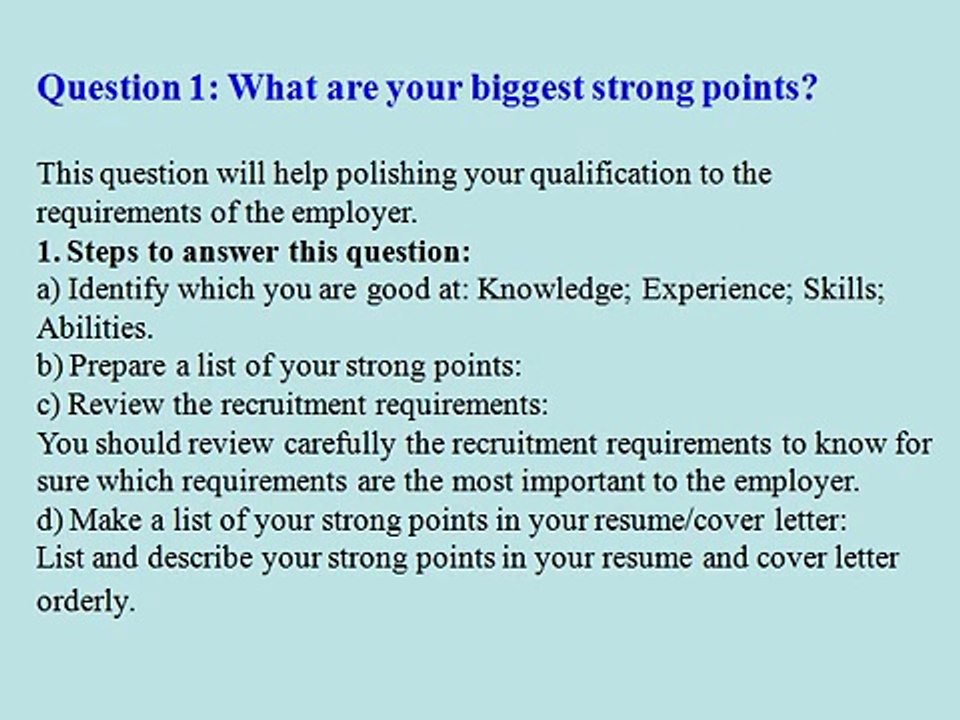 Question 1: What are your biggest strong points?

This question will help polishing your qualification to the requirements of the employer.
1. Steps to answer this question:
a) Identify which you are good at: Knowledge; Experience; Skills; Abilities.
b) Prepare a list of your strong points:
c) Review the recruitment requirements:
You should review carefully the recruitment requirements to know for sure which requirements are the most important to the employer.
d) Make a list of your strong points in your resume/cover letter:
List and describe your strong points in your resume and cover letter orderly.